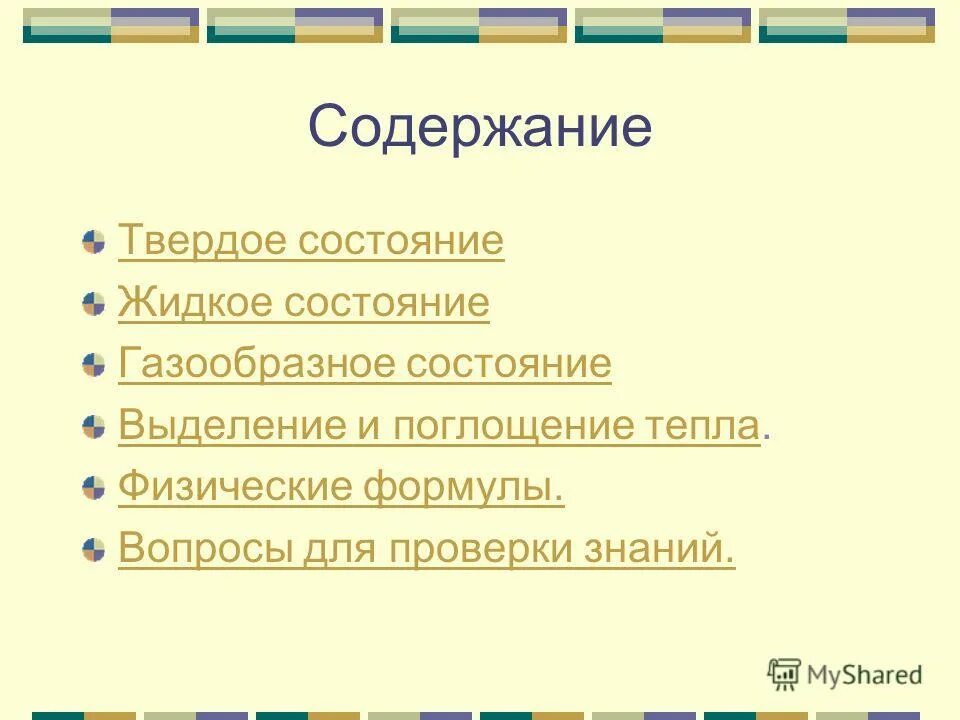 Содержание

Твердое состояние

Жидкое состояние

Газообразное состояние

Выделение и поглощение тепла.

Физические формулы.

Вопросы для проверки знаний.

MyShared